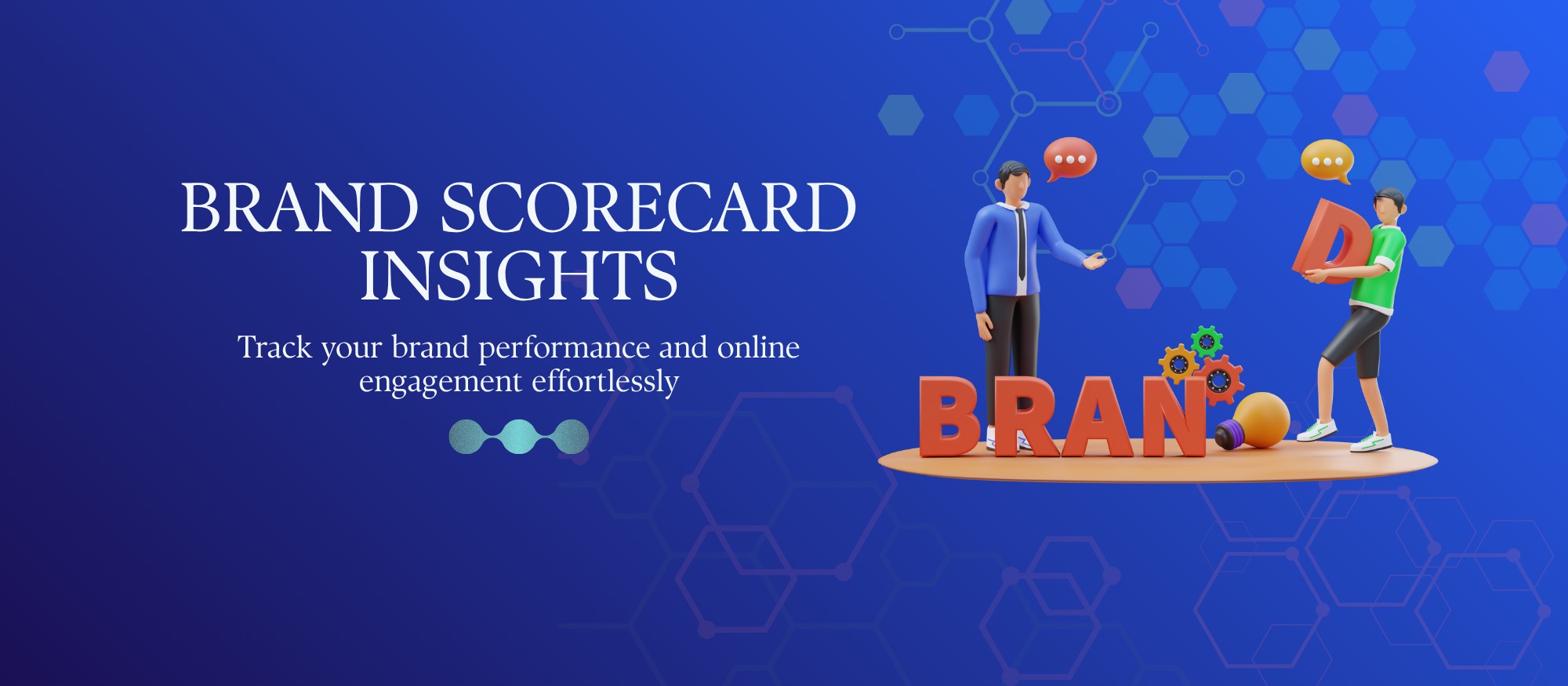 BRAND SCORECARD INSIGHTS

Track your brand performance and online engagement effortlessly

BRAN D